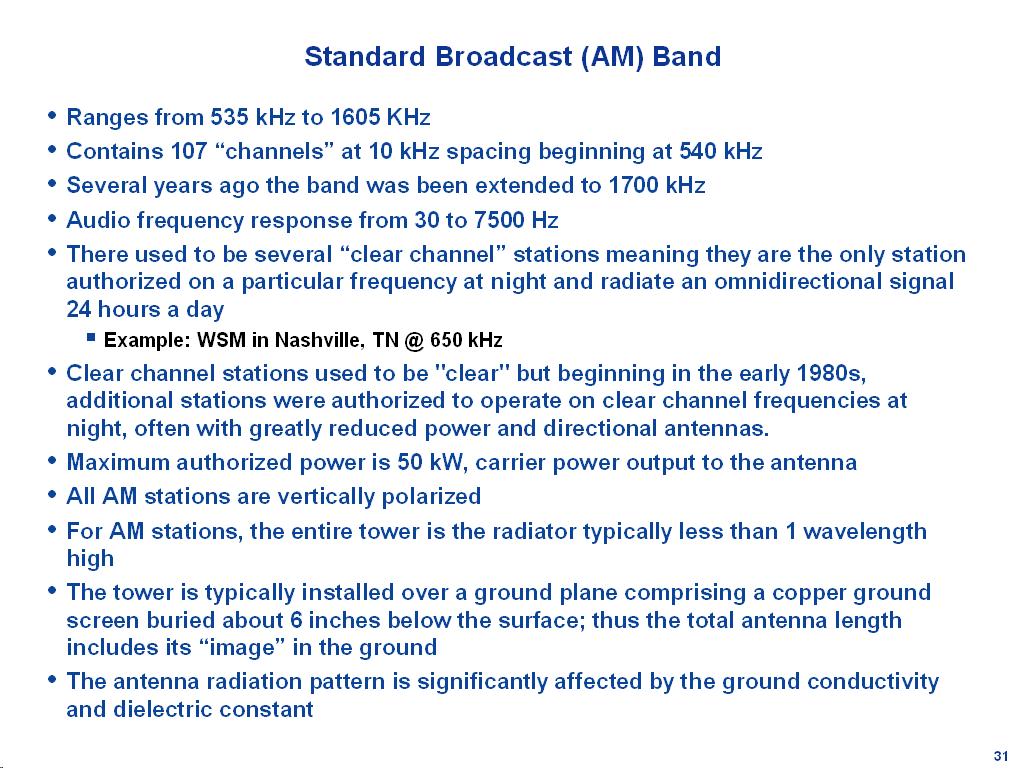 Standard Broadcast (AM) Band

• Ranges from 535 kHz to 1605 KHz
• Contains 107 “channels” at 10 kHz spacing beginning at 540 kHz
• Several years ago the band was been extended to 1700 kHz
• Audio frequency response from 30 to 7500 Hz
• There used to be several “clear channel” stations meaning they are the only station authorized on a particular frequency at night and radiate an omnidirectional signal 24 hours a day
  ▪ Example: WSM in Nashville, TN @ 650 kHz
• Clear channel stations used to be "clear" but beginning in the early 1980s, additional stations were authorized to operate on clear channel frequencies at night, often with greatly reduced power and directional antennas.
• Maximum authorized power is 50 kW, carrier power output to the antenna
• All AM stations are vertically polarized
• For AM stations, the entire tower is the radiator typically less than 1 wavelength high
• The tower is typically installed over a ground plane comprising a copper ground screen buried about 6 inches below the surface; thus the total antenna length includes its “image” in the ground
• The antenna radiation pattern is significantly affected by the ground conductivity and dielectric constant

31